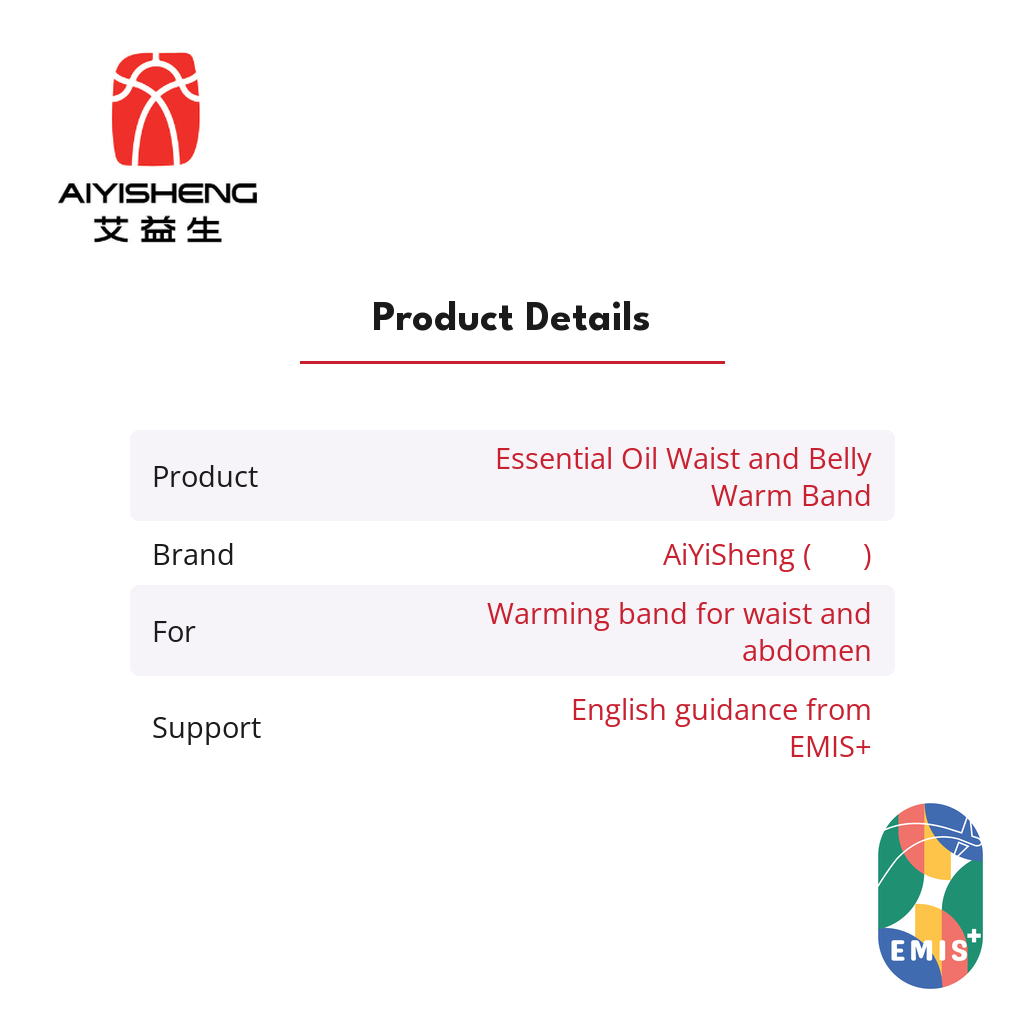 AIYISHENG
艾益生

Product Details

| Product | Essential Oil Waist and Belly Warm Band |
|---|---|
| Brand | AiYiSheng ( ) |
| For | Warming band for waist and abdomen |
| Support | English guidance from EMIS+ |

EMIS+